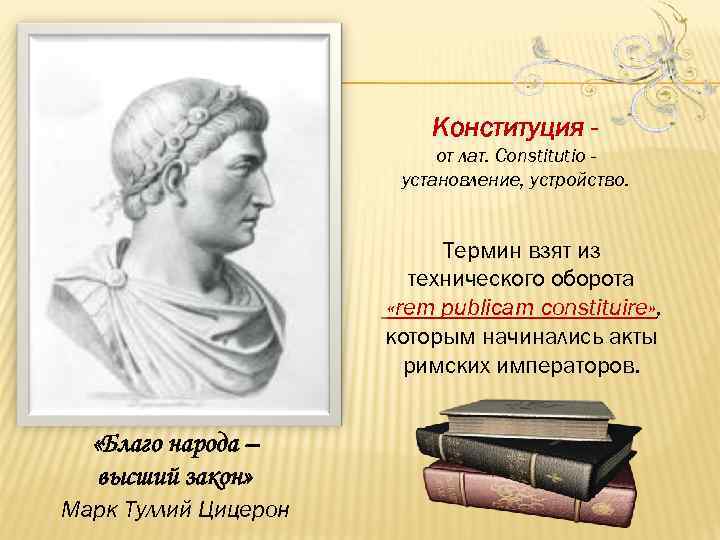 Конституция - от лат. Constitutio - установление, устройство.

Термин взят из технического оборота «rem publicam constituire», которым начинались акты римских императоров.

«Благо народа – высший закон»
Марк Туллий Цицерон